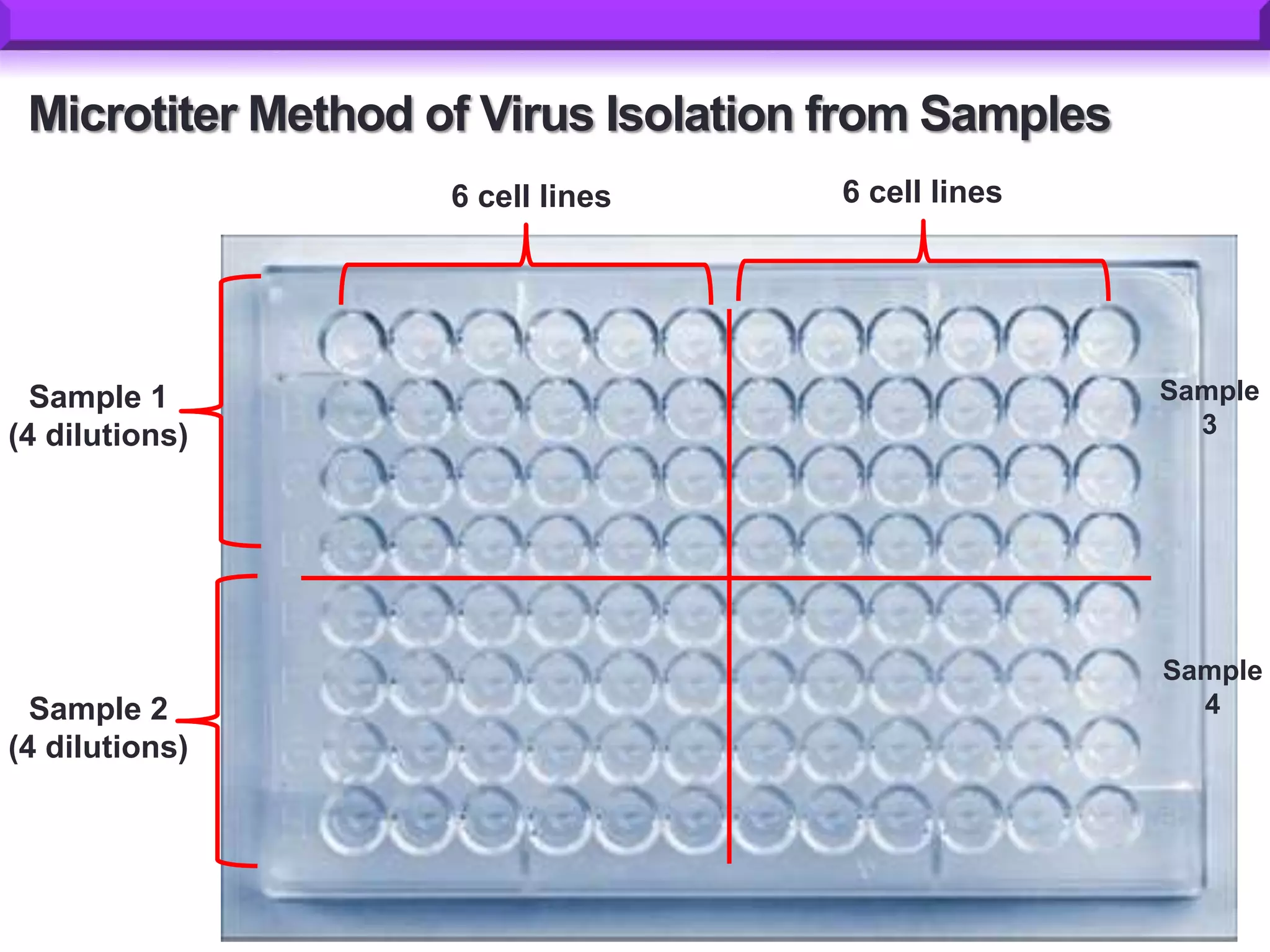 Microtiter Method of Virus Isolation from Samples

6 cell lines

6 cell lines

Sample 1
(4 dilutions)

Sample
3

Sample 2
(4 dilutions)

Sample
4